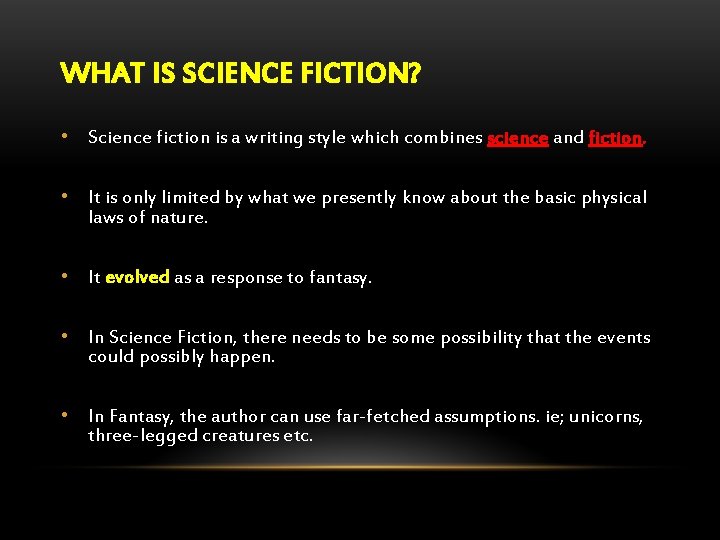 WHAT IS SCIENCE FICTION?

• Science fiction is a writing style which combines science and fiction.

• It is only limited by what we presently know about the basic physical laws of nature.

• It evolved as a response to fantasy.

• In Science Fiction, there needs to be some possibility that the events could possibly happen.

• In Fantasy, the author can use far-fetched assumptions. ie; unicorns, three-legged creatures etc.